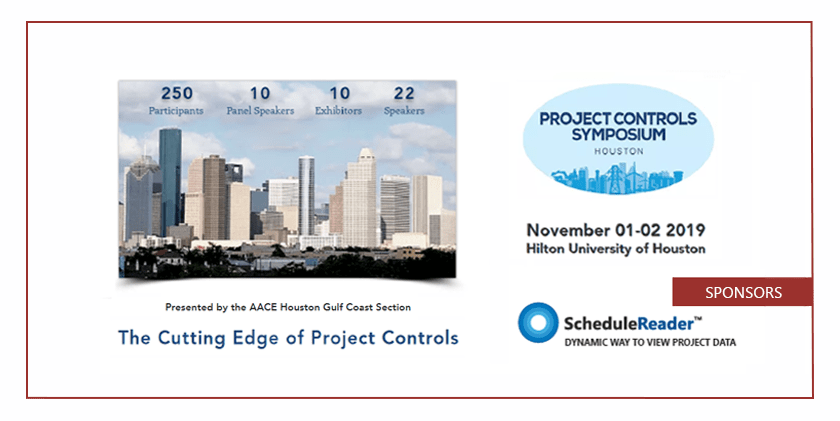 250 Participants

10 Panel Speakers

10 Exhibitors

22 Speakers

Presented by the AACE Houston Gulf Coast Section

The Cutting Edge of Project Controls

PROJECT CONTROLS SYMPOSIUM
HOUSTON

November 01-02 2019
Hilton University of Houston

SPONSORS

ScheduleReader™
DYNAMIC WAY TO VIEW PROJECT DATA